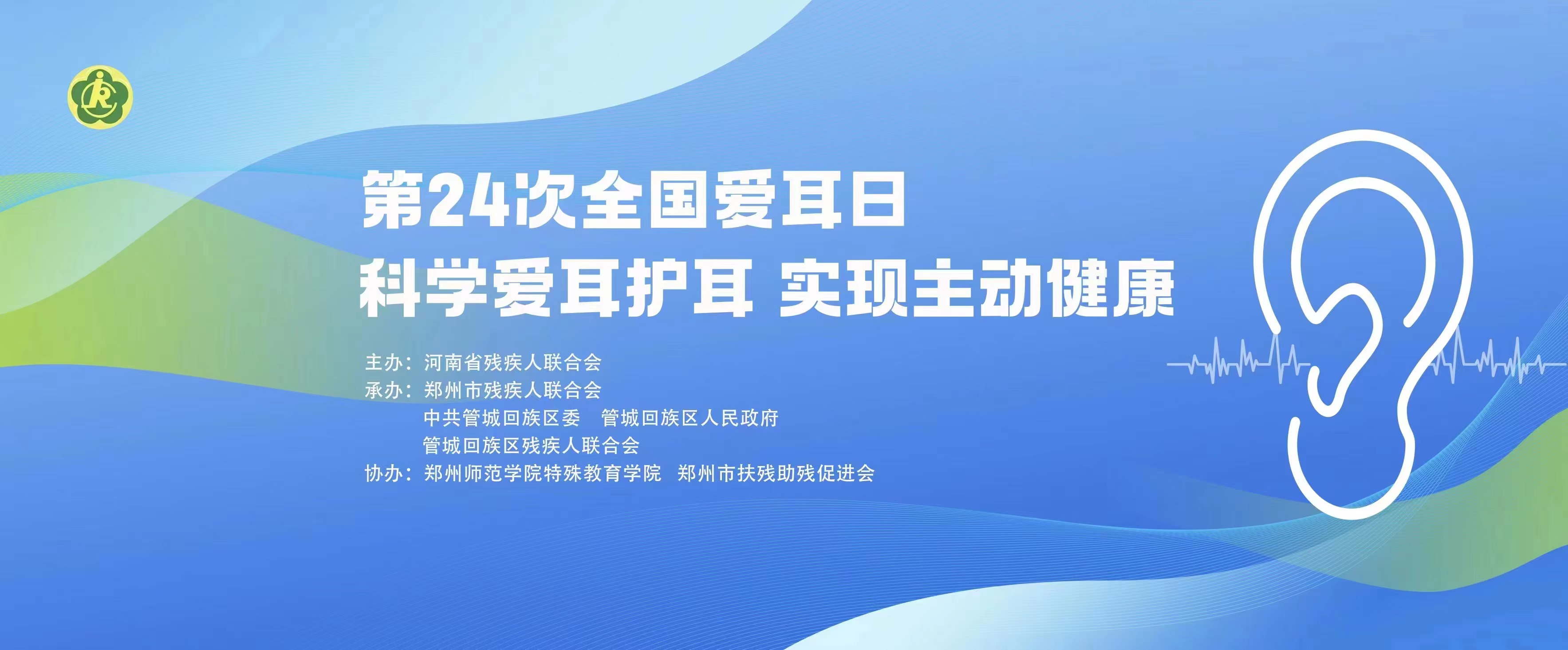 第24次全国爱耳日
科学爱耳护耳 实现主动健康

主办：河南省残疾人联合会
承办：郑州市残疾人联合会
中共管城回族区委 管城回族区人民政府
管城回族区残疾人联合会
协办：郑州师范学院特殊教育学院 郑州市扶残助残促进会